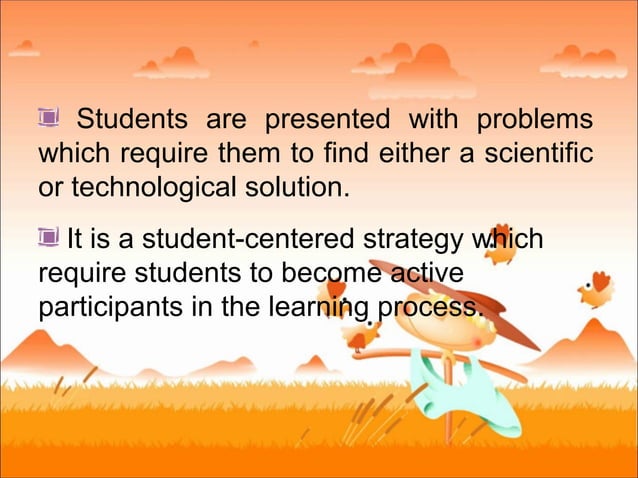 Students are presented with problems which require them to find either a scientific or technological solution.

It is a student-centered strategy which require students to become active participants in the learning process.